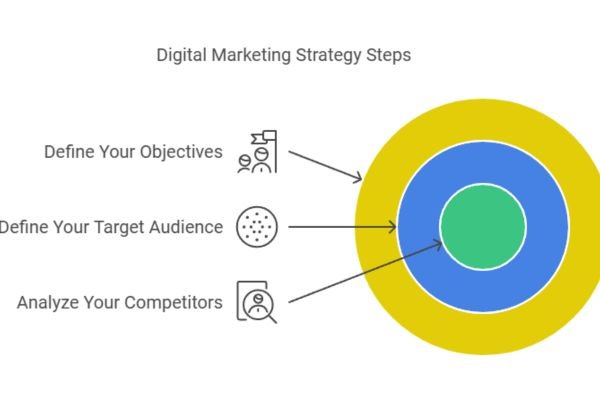 Digital Marketing Strategy Steps

Define Your Objectives

Define Your Target Audience

Analyze Your Competitors